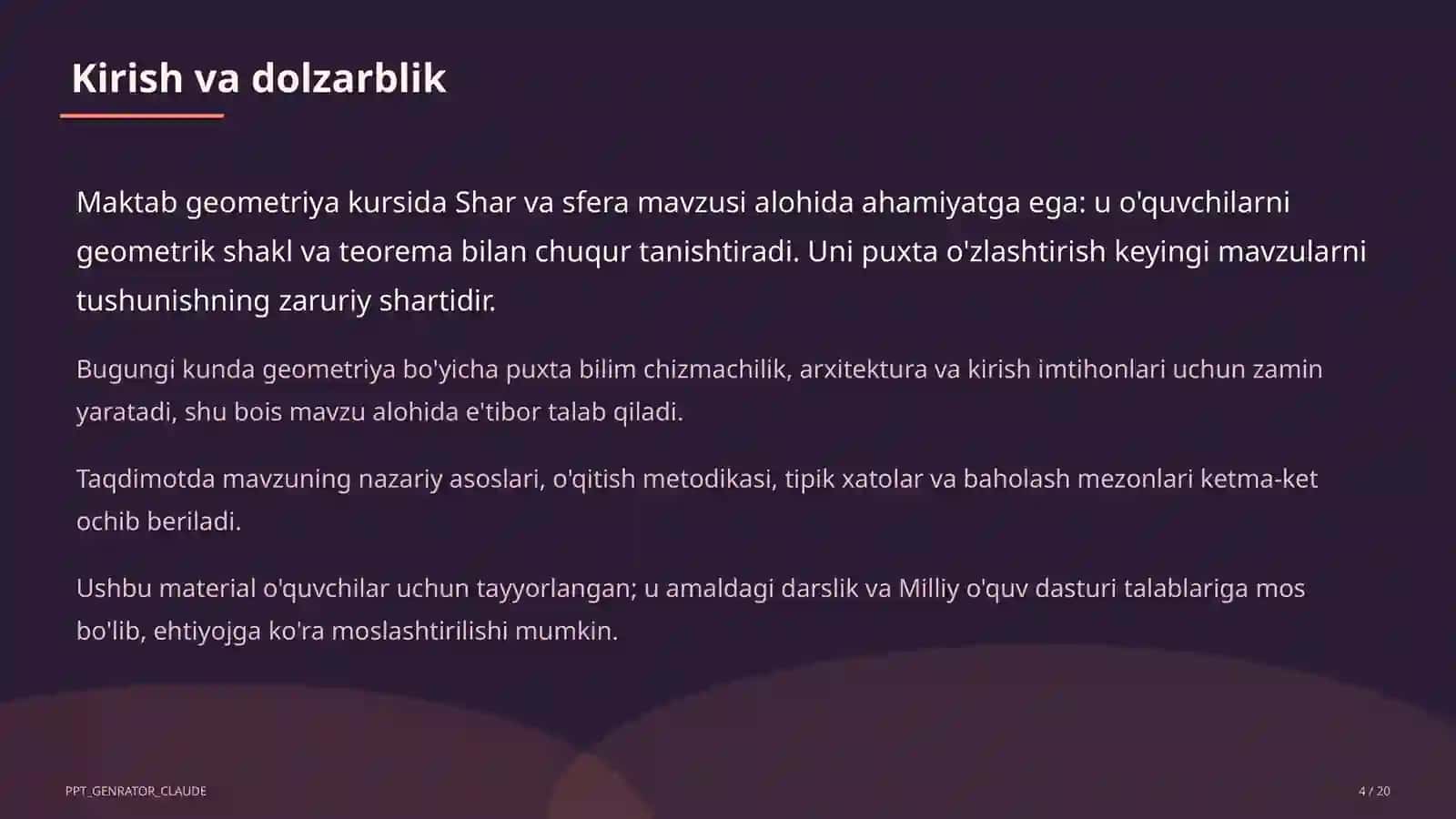 Kirish va dolzarblik

Maktab geometriya kursida Shar va sfera mavzusi alohida ahamiyatga ega: u o'quvchilarni geometrik shakl va teorema bilan chuqur tanishtiradi. Uni puxta o'zlashtirish keyingi mavzularni tushunishning zaruriy shartidir.

Bugungi kunda geometriya bo'yicha puxta bilim chizmachilik, arxitektura va kirish imtihonlari uchun zamin yaratadi, shu bois mavzu alohida e'tibor talab qiladi.

Taqdimotda mavzuning nazariy asoslari, o'qitish metodikasi, tipik xatolar va baholash mezonlari ketma-ket ochib beriladi.

Ushbu material o'quvchilar uchun tayyorlangan; u amaldagi darslik va Milliy o'quv dasturi talablariga mos bo'lib, ehtiyojga ko'ra moslashtirilishi mumkin.

PPT_GENRATOR_CLAUDE

4 / 20